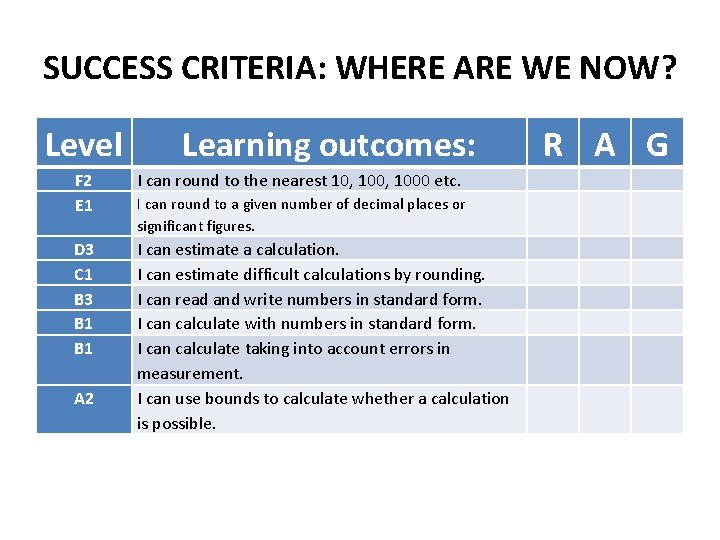 SUCCESS CRITERIA: WHERE ARE WE NOW?

| Level | Learning outcomes: | R | A | G |
|---|---|---|---|---|
| F2 | I can round to the nearest 10, 100, 1000 etc. | | | |
| E1 | I can round to a given number of decimal places or significant figures. | | | |
| D3 | I can estimate a calculation. | | | |
| C1 | I can estimate difficult calculations by rounding. | | | |
| B3 | I can read and write numbers in standard form. | | | |
| B1 | I can calculate with numbers in standard form. | | | |
| B1 | I can calculate taking into account errors in measurement. | | | |
| A2 | I can use bounds to calculate whether a calculation is possible. | | | |